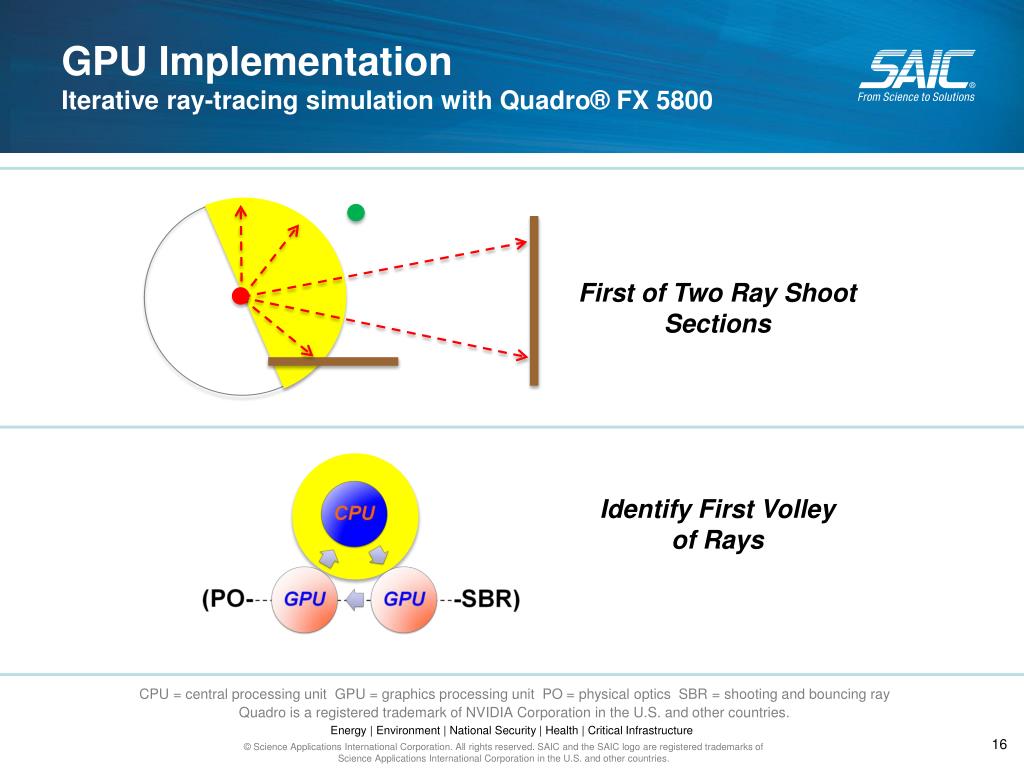 GPU Implementation
Iterative ray-tracing simulation with Quadro® FX 5800

SAIC®
From Science to Solutions

First of Two Ray Shoot Sections

CPU

(PO- GPU GPU -SBR)

Identify First Volley of Rays

CPU = central processing unit GPU = graphics processing unit PO = physical optics SBR = shooting and bouncing ray
Quadro is a registered trademark of NVIDIA Corporation in the U.S. and other countries.

Energy | Environment | National Security | Health | Critical Infrastructure

© Science Applications International Corporation. All rights reserved. SAIC and the SAIC logo are registered trademarks of Science Applications International Corporation in the U.S. and other countries.

16